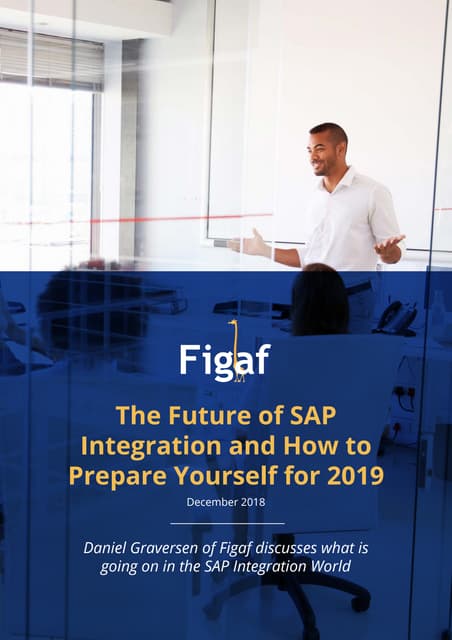 Figaf

The Future of SAP Integration and How to Prepare Yourself for 2019

December 2018

Daniel Graversen of Figaf discusses what is going on in the SAP Integration World